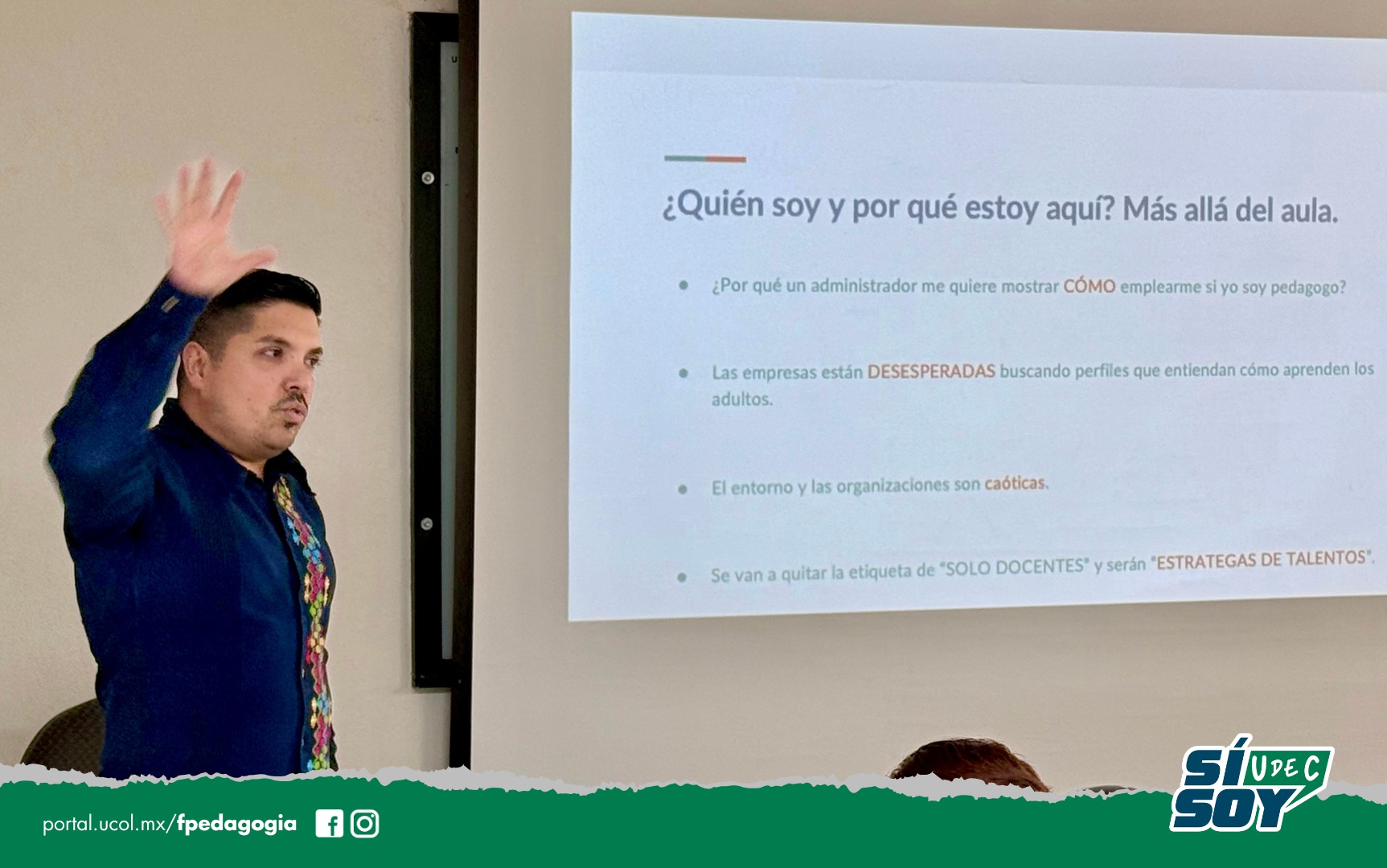 ¿Quién soy y por qué estoy aquí? Más allá del aula.

● ¿Por qué un administrador me quiere mostrar CÓMO emplearme si yo soy pedagogo?

● Las empresas están DESESPERADAS buscando perfiles que entiendan cómo aprenden los adultos.

● El entorno y las organizaciones son caóticas.

● Se van a quitar la etiqueta de "SOLO DOCENTES" y serán "ESTRATEGAS DE TALENTOS".

portal.ucol.mx/fpedagogia

SÍ SOY UDEC